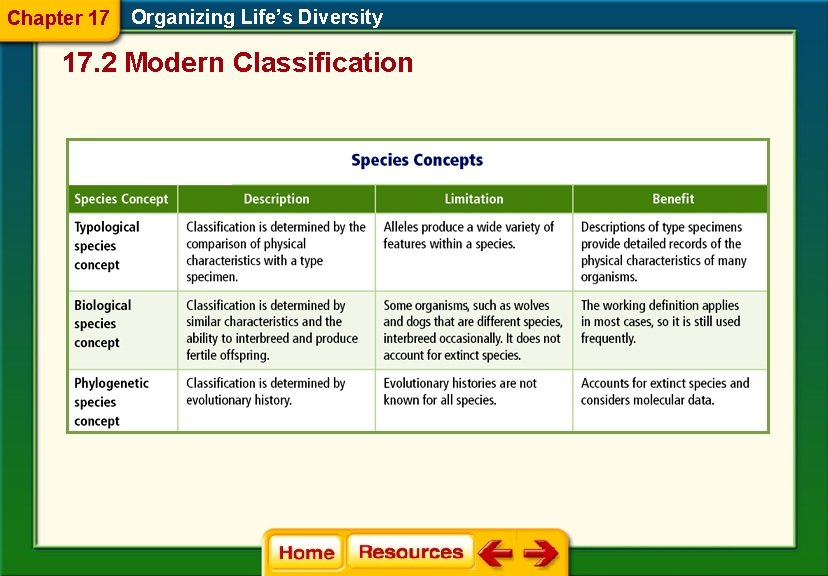 Chapter 17 Organizing Life's Diversity

17.2 Modern Classification

Species Concepts

| Species Concept | Description | Limitation | Benefit |
|---|---|---|---|
| Typological species concept | Classification is determined by the comparison of physical characteristics with a type specimen. | Alleles produce a wide variety of features within a species. | Descriptions of type specimens provide detailed records of the physical characteristics of many organisms. |
| Biological species concept | Classification is determined by similar characteristics and the ability to interbreed and produce fertile offspring. | Some organisms, such as wolves and dogs that are different species, interbreed occasionally. It does not account for extinct species. | The working definition applies in most cases, so it is still used frequently. |
| Phylogenetic species concept | Classification is determined by evolutionary history. | Evolutionary histories are not known for all species. | Accounts for extinct species and considers molecular data. |

Home Resources